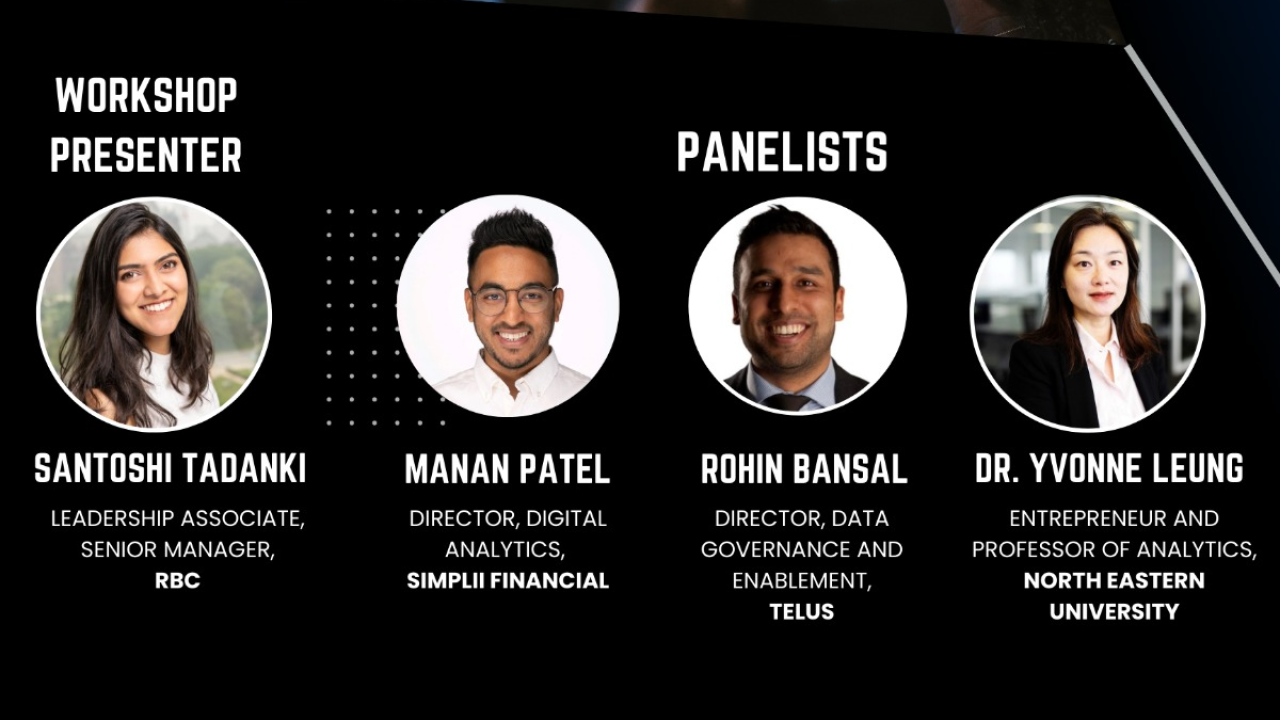 WORKSHOP PRESENTER

PANELISTS

SANTOSHI TADANKI
LEADERSHIP ASSOCIATE, SENIOR MANAGER, RBC

MANAN PATEL
DIRECTOR, DIGITAL ANALYTICS, SIMPLII FINANCIAL

ROHIN BANSAL
DIRECTOR, DATA GOVERNANCE AND ENABLEMENT, TELUS

DR. YVONNE LEUNG
ENTREPRENEUR AND PROFESSOR OF ANALYTICS, NORTH EASTERN UNIVERSITY